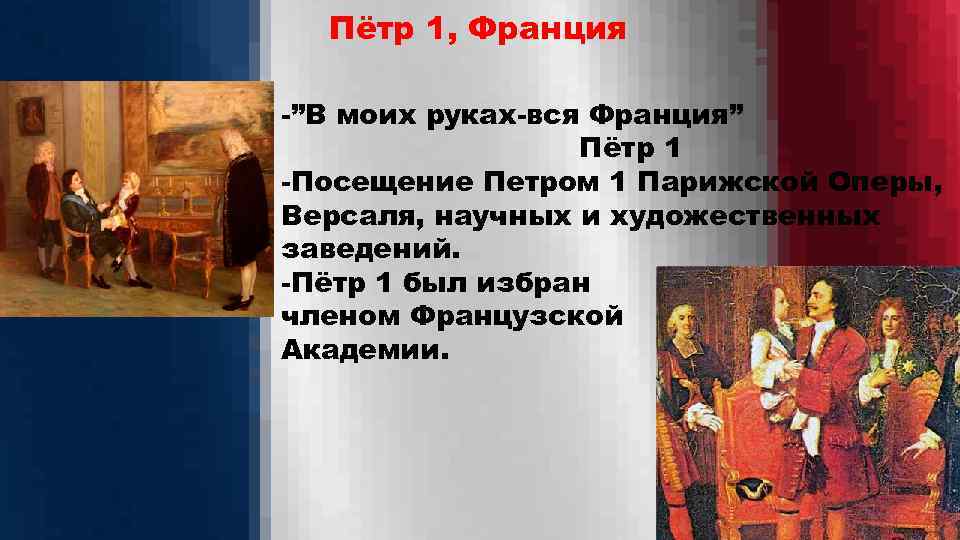 Пётр 1, Франция

-"В моих руках-вся Франция"
Пётр 1

-Посещение Петром 1 Парижской Оперы, Версаля, научных и художественных заведений.

-Пётр 1 был избран членом Французской Академии.